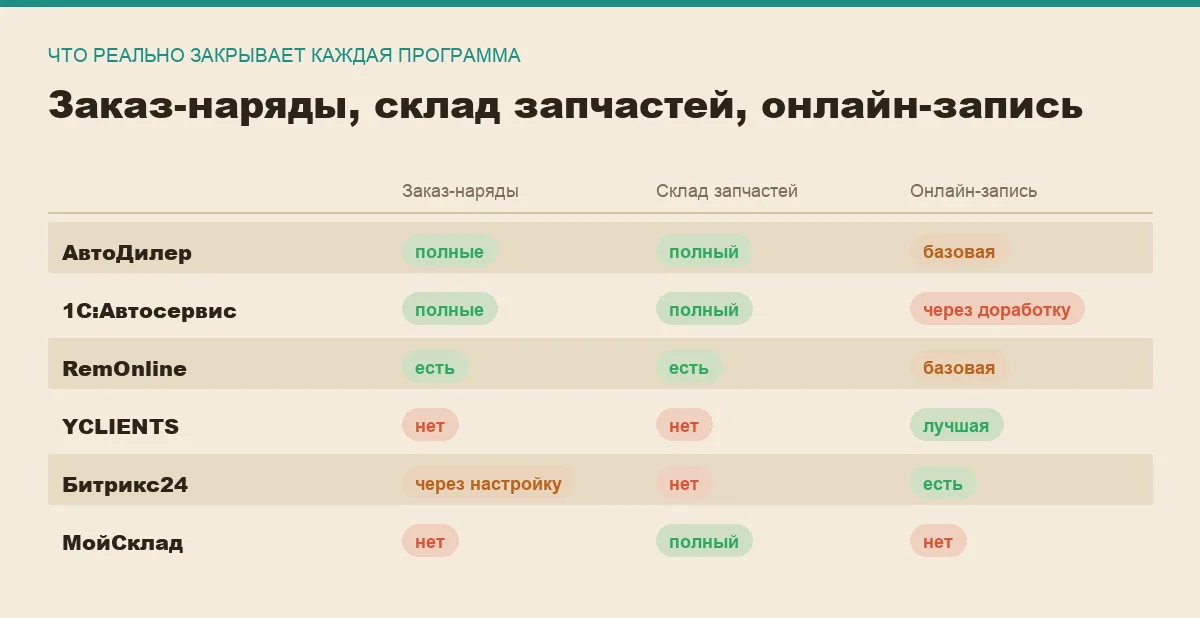 ЧТО РЕАЛЬНО ЗАКРЫВАЕТ КАЖДАЯ ПРОГРАММА

Заказ-наряды, склад запчастей, онлайн-запись

| | Заказ-наряды | Склад запчастей | Онлайн-запись |
|---|---|---|---|
| АвтоДилер | полные | полный | базовая |
| 1С:Автосервис | полные | полный | через доработку |
| RemOnline | есть | есть | базовая |
| YCLIENTS | нет | нет | лучшая |
| Битрикс24 | через настройку | нет | есть |
| МойСклад | нет | полный | нет |